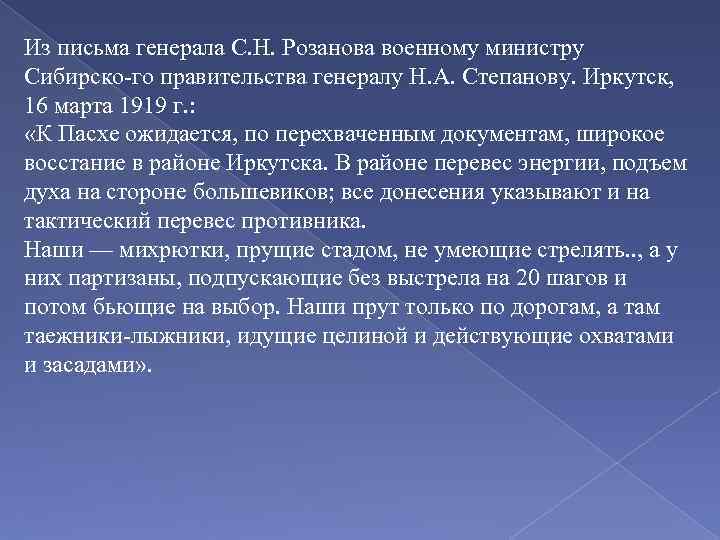 Из письма генерала С.Н. Розанова военному министру Сибирско-го правительства генералу Н.А. Степанову. Иркутск, 16 марта 1919 г.:
«К Пасхе ожидается, по перехваченным документам, широкое восстание в районе Иркутска. В районе перевес энергии, подъем духа на стороне большевиков; все донесения указывают и на тактический перевес противника.
Наши — михрютки, прущие стадом, не умеющие стрелять.., а у них партизаны, подпускающие без выстрела на 20 шагов и потом бьющие на выбор. Наши прут только по дорогам, а там таежники-лыжники, идущие целиной и действующие охватами и засадами».